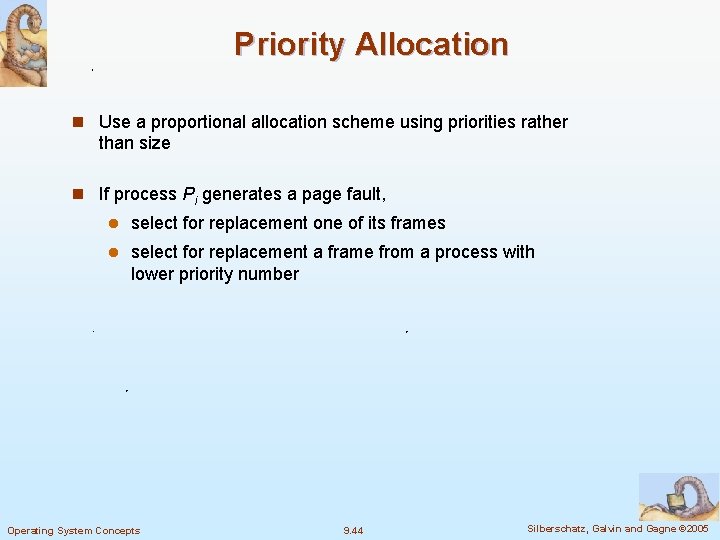 Priority Allocation

Use a proportional allocation scheme using priorities rather than size

If process $P_i$ generates a page fault,

select for replacement one of its frames

select for replacement a frame from a process with lower priority number

Operating System Concepts

9.44

Silberschatz, Galvin and Gagne ©2005